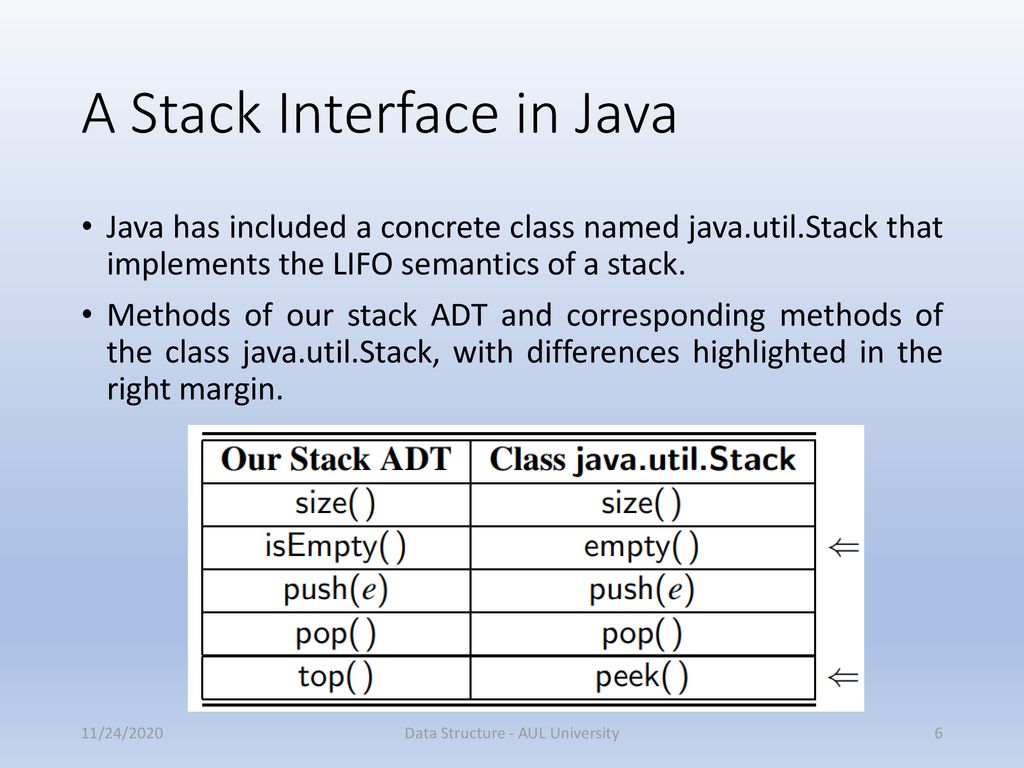 A Stack Interface in Java

• Java has included a concrete class named java.util.Stack that implements the LIFO semantics of a stack.

• Methods of our stack ADT and corresponding methods of the class java.util.Stack, with differences highlighted in the right margin.

| Our Stack ADT | Class java.util.Stack | |
|---|---|---|
| size( ) | size( ) | |
| isEmpty( ) | empty( ) | $\Leftarrow$ |
| push($e$) | push($e$) | |
| pop( ) | pop( ) | |
| top( ) | peek( ) | $\Leftarrow$ |

11/24/2020

Data Structure - AUL University

6